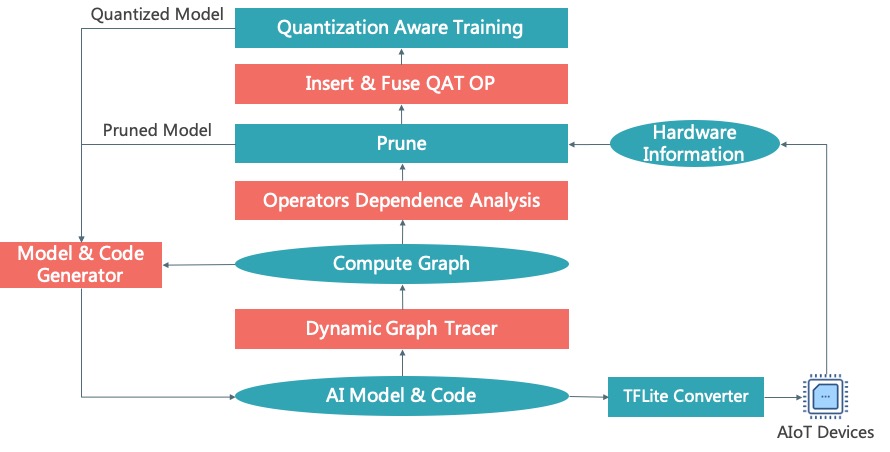 Quantized Model

Quantization Aware Training

Insert & Fuse QAT OP

Pruned Model

Prune

Hardware Information

Operators Dependence Analysis

Model & Code Generator

Compute Graph

Dynamic Graph Tracer

AI Model & Code

TFLite Converter

AIoT Devices